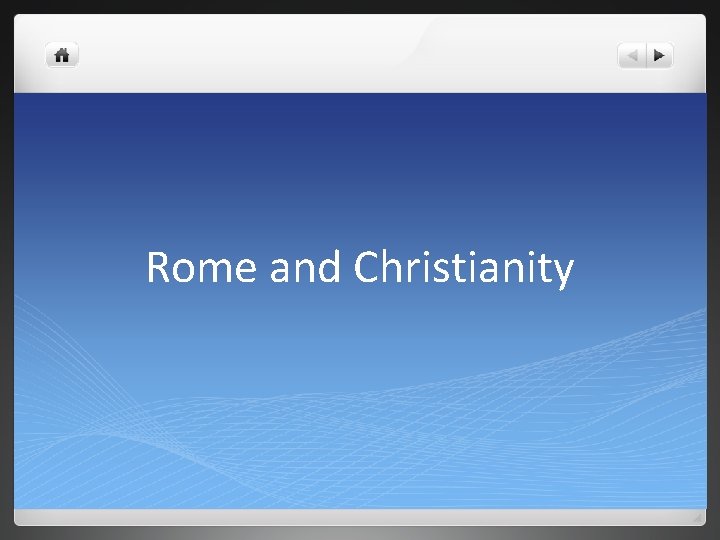 Rome and Christianity